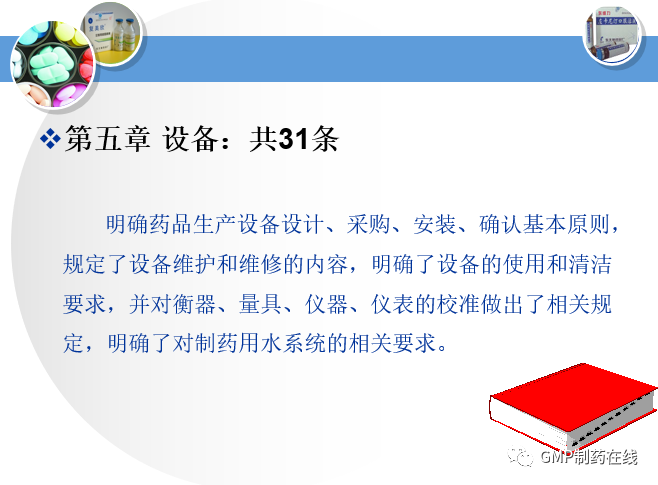 ❖第五章 设备：共31条

明确药品生产设备设计、采购、安装、确认基本原则，规定了设备维护和维修的内容，明确了设备的使用和清洁要求，并对衡器、量具、仪器、仪表的校准做出了相关规定，明确了对制药用水系统的相关要求。

GMP制药在线